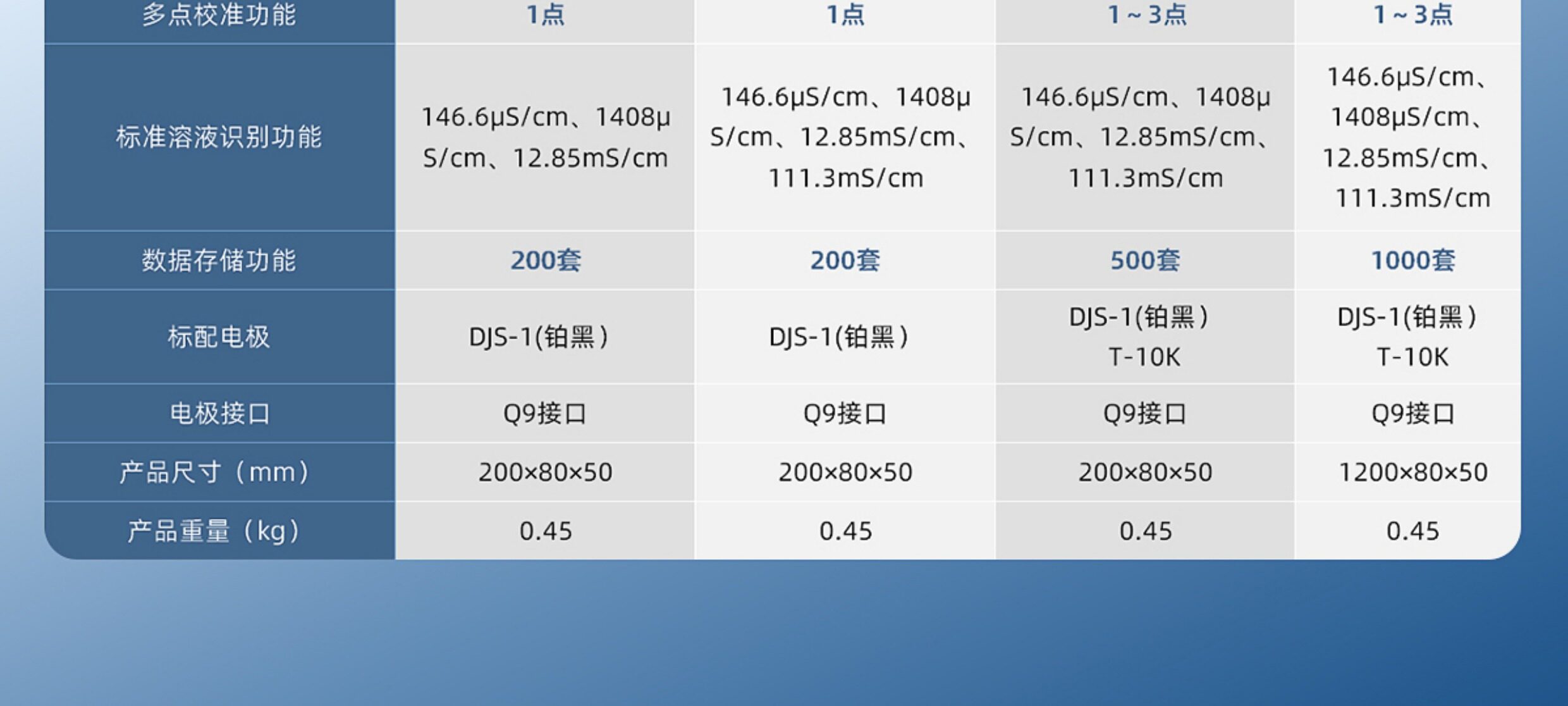 | 多点校准功能 | 1点 | 1点 | 1～3点 | 1～3点 |
|---|---|---|---|---|
| 标准溶液识别功能 | 146.6μS/cm、1408μS/cm、12.85mS/cm | 146.6μS/cm、1408μS/cm、12.85mS/cm、111.3mS/cm | 146.6μS/cm、1408μS/cm、12.85mS/cm、111.3mS/cm | 146.6μS/cm、1408μS/cm、12.85mS/cm、111.3mS/cm |
| 数据存储功能 | 200套 | 200套 | 500套 | 1000套 |
| 标配电极 | DJS-1(铂黑) | DJS-1(铂黑) | DJS-1(铂黑) T-10K | DJS-1(铂黑) T-10K |
| 电极接口 | Q9接口 | Q9接口 | Q9接口 | Q9接口 |
| 产品尺寸（mm） | 200×80×50 | 200×80×50 | 200×80×50 | 1200×80×50 |
| 产品重量（kg） | 0.45 | 0.45 | 0.45 | 0.45 |